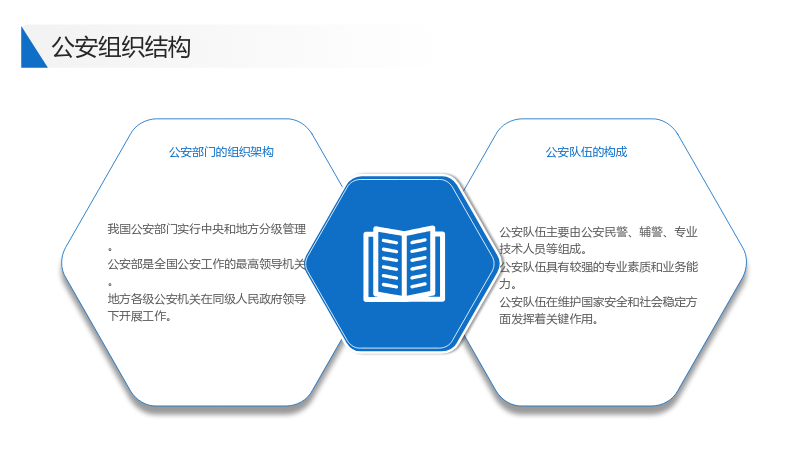 公安组织结构

公安部门的组织架构

我国公安部门实行中央和地方分级管理。

公安部是全国公安工作的最高领导机关。

地方各级公安机关在同级人民政府领导下开展工作。

公安队伍的构成

公安队伍主要由公安民警、辅警、专业技术人员等组成。

公安队伍具有较强的专业素质和业务能力。

公安队伍在维护国家安全和社会稳定方面发挥着关键作用。